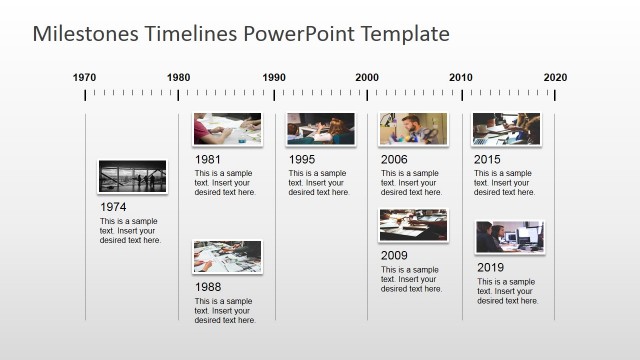 Milestones Timelines PowerPoint Template

1970 1980 1990 2000 2010 2020

1974
This is a sample text. Insert your desired text here.

1981
This is a sample text. Insert your desired text here.

1988
This is a sample text. Insert your desired text here.

1995
This is a sample text. Insert your desired text here.

2006
This is a sample text. Insert your desired text here.

2009
This is a sample text. Insert your desired text here.

2015
This is a sample text. Insert your desired text here.

2019
This is a sample text. Insert your desired text here.